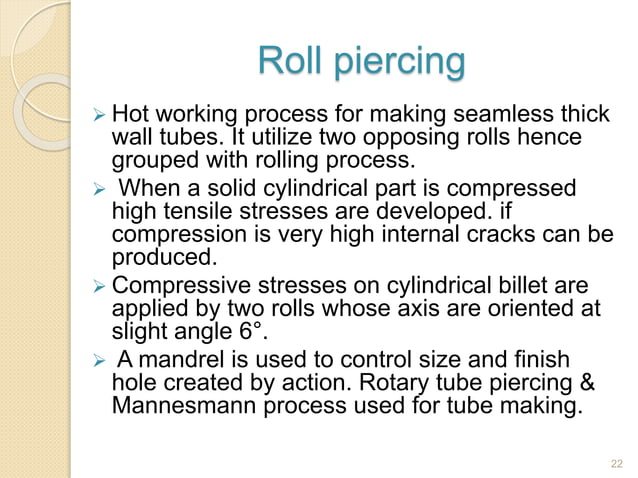 Roll piercing

➢ Hot working process for making seamless thick wall tubes. It utilize two opposing rolls hence grouped with rolling process.

➢ When a solid cylindrical part is compressed high tensile stresses are developed. if compression is very high internal cracks can be produced.

➢ Compressive stresses on cylindrical billet are applied by two rolls whose axis are oriented at slight angle 6°.

➢ A mandrel is used to control size and finish hole created by action. Rotary tube piercing & Mannesmann process used for tube making.

22